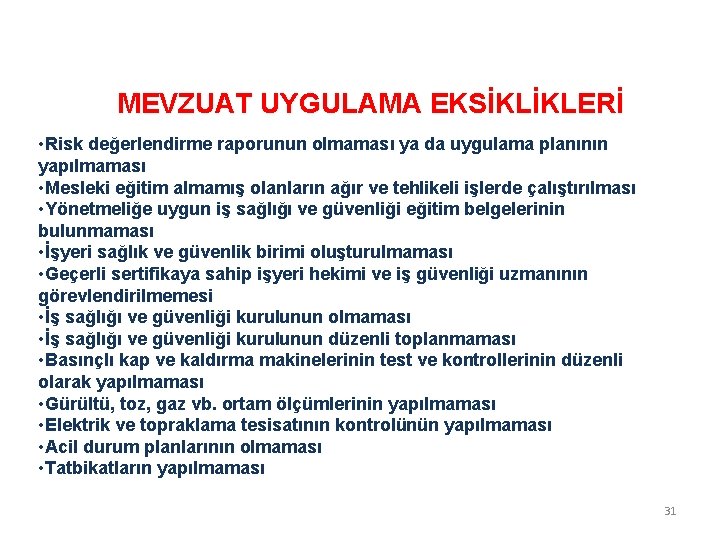 MEVZUAT UYGULAMA EKSİKLİKLERİ

•Risk değerlendirme raporunun olmaması ya da uygulama planının yapılmaması
•Mesleki eğitim almamış olanların ağır ve tehlikeli işlerde çalıştırılması
•Yönetmeliğe uygun iş sağlığı ve güvenliği eğitim belgelerinin bulunmaması
•İşyeri sağlık ve güvenlik birimi oluşturulmaması
•Geçerli sertifikaya sahip işyeri hekimi ve iş güvenliği uzmanının görevlendirilmemesi
•İş sağlığı ve güvenliği kurulunun olmaması
•İş sağlığı ve güvenliği kurulunun düzenli toplanmaması
•Basınçlı kap ve kaldırma makinelerinin test ve kontrollerinin düzenli olarak yapılmaması
•Gürültü, toz, gaz vb. ortam ölçümlerinin yapılmaması
•Elektrik ve topraklama tesisatının kontrolünün yapılmaması
•Acil durum planlarının olmaması
•Tatbikatların yapılmaması

31